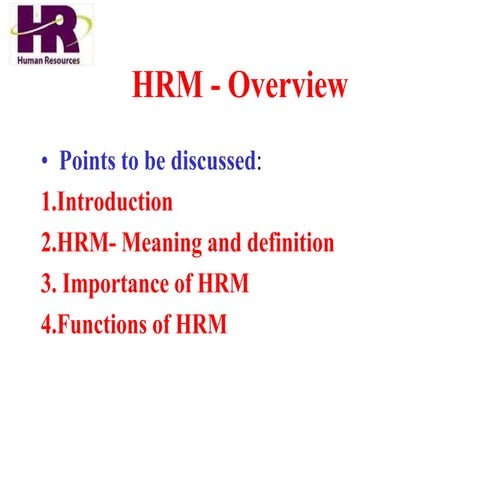 HR
Human Resources

HRM - Overview

• Points to be discussed:
1.Introduction
2.HRM- Meaning and definition
3. Importance of HRM
4.Functions of HRM